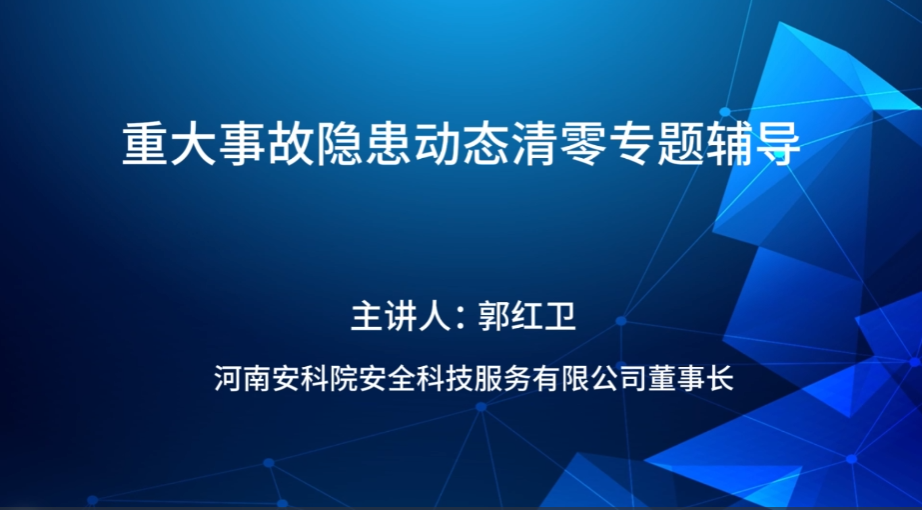 重大事故隐患动态清零专题辅导

主讲人：郭红卫

河南安科院安全科技服务有限公司董事长